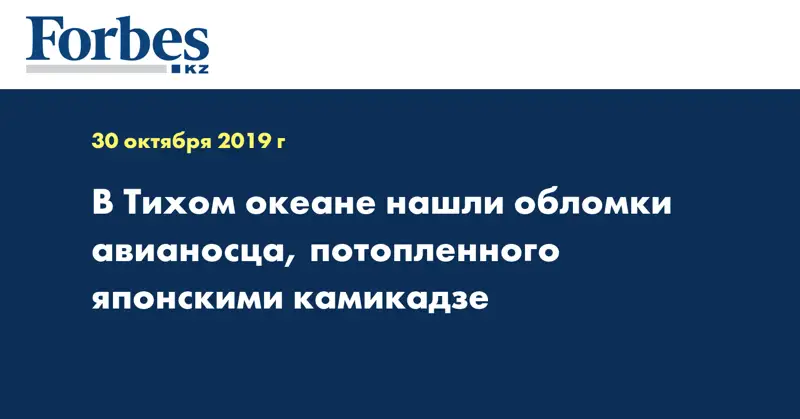 Forbes
KZ

30 октября 2019 г

В Тихом океане нашли обломки авианосца, потопленного японскими камикадзе